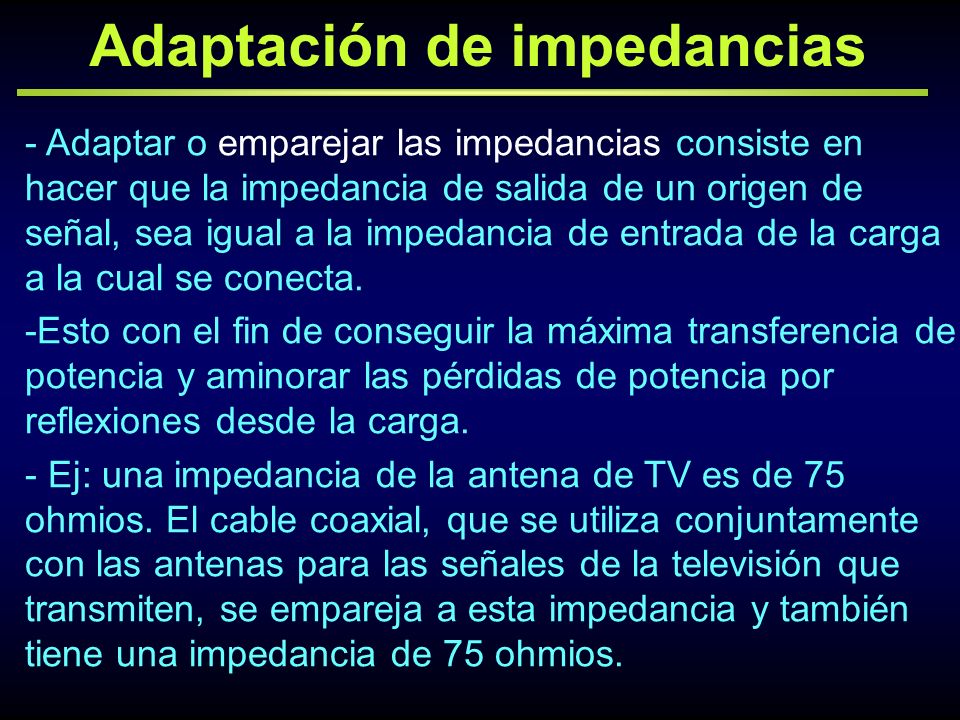 Adaptación de impedancias

- Adaptar o emparejar las impedancias consiste en hacer que la impedancia de salida de un origen de señal, sea igual a la impedancia de entrada de la carga a la cual se conecta.

-Esto con el fin de conseguir la máxima transferencia de potencia y aminorar las pérdidas de potencia por reflexiones desde la carga.

- Ej: una impedancia de la antena de TV es de 75 ohmios. El cable coaxial, que se utiliza conjuntamente con las antenas para las señales de la televisión que transmiten, se empareja a esta impedancia y también tiene una impedancia de 75 ohmios.